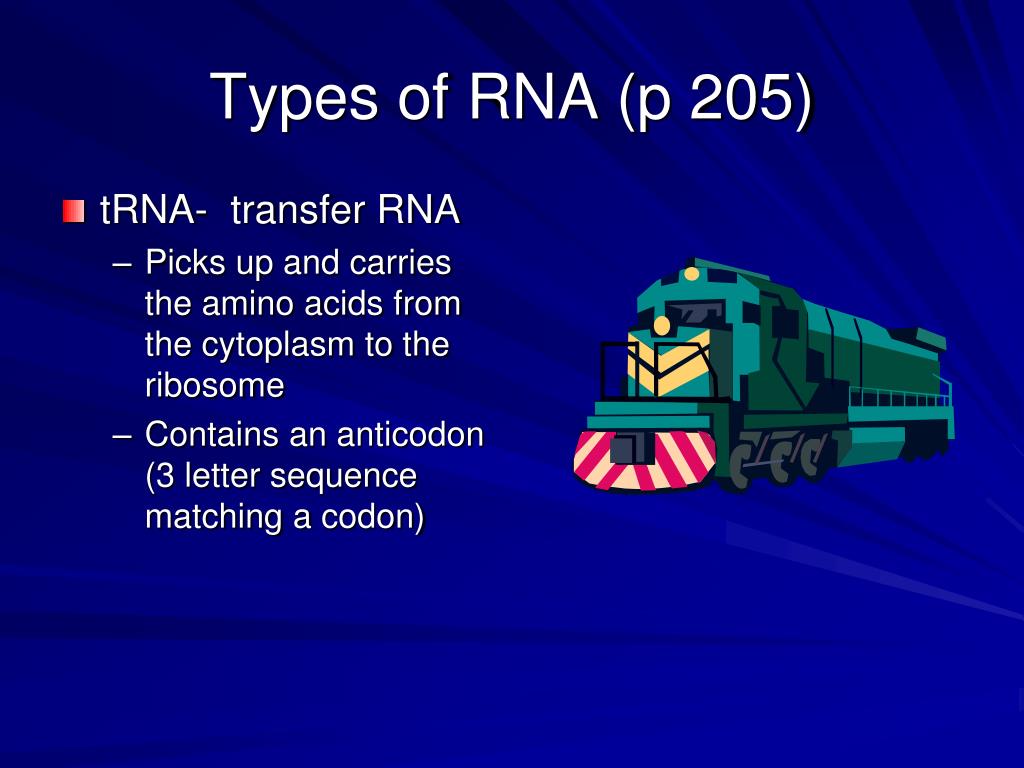 Types of RNA (p 205)

tRNA- transfer RNA

– Picks up and carries the amino acids from the cytoplasm to the ribosome

– Contains an anticodon (3 letter sequence matching a codon)